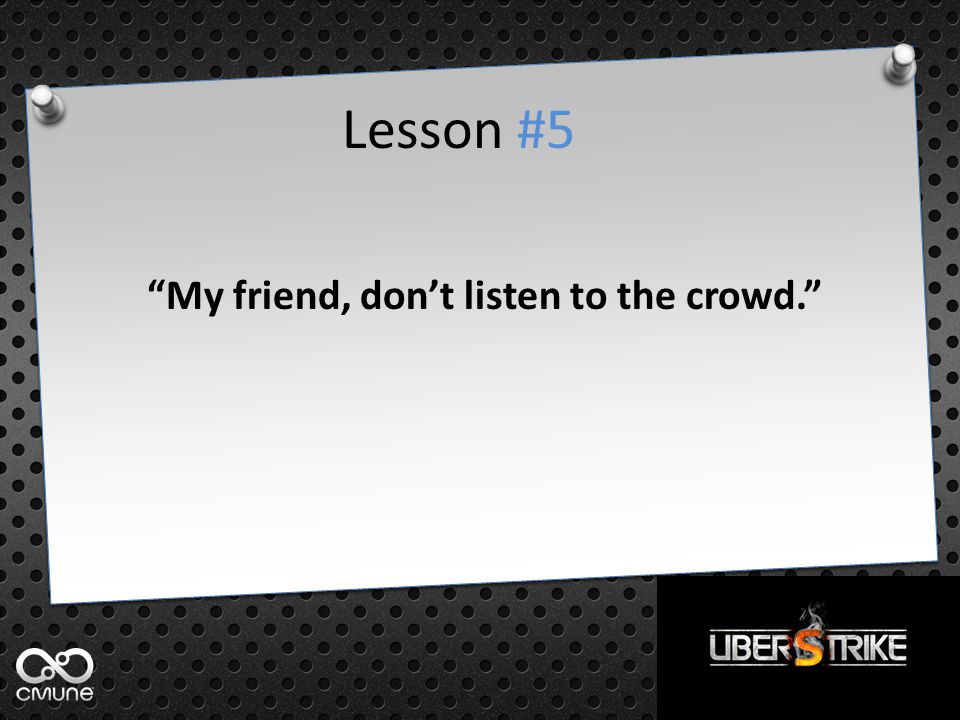 Lesson #5

“My friend, don’t listen to the crowd.”

cmune

UBERSTRIKE